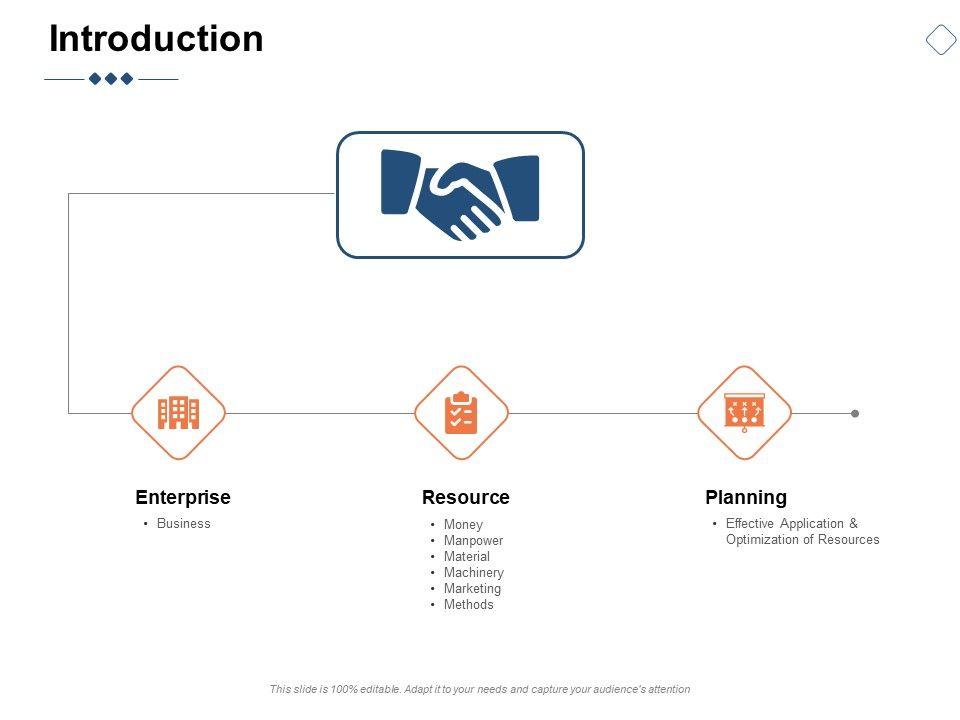 Introduction

Enterprise
• Business

Resource
• Money
• Manpower
• Material
• Machinery
• Marketing
• Methods

Planning
• Effective Application & Optimization of Resources

This slide is 100% editable. Adapt it to your needs and capture your audience's attention